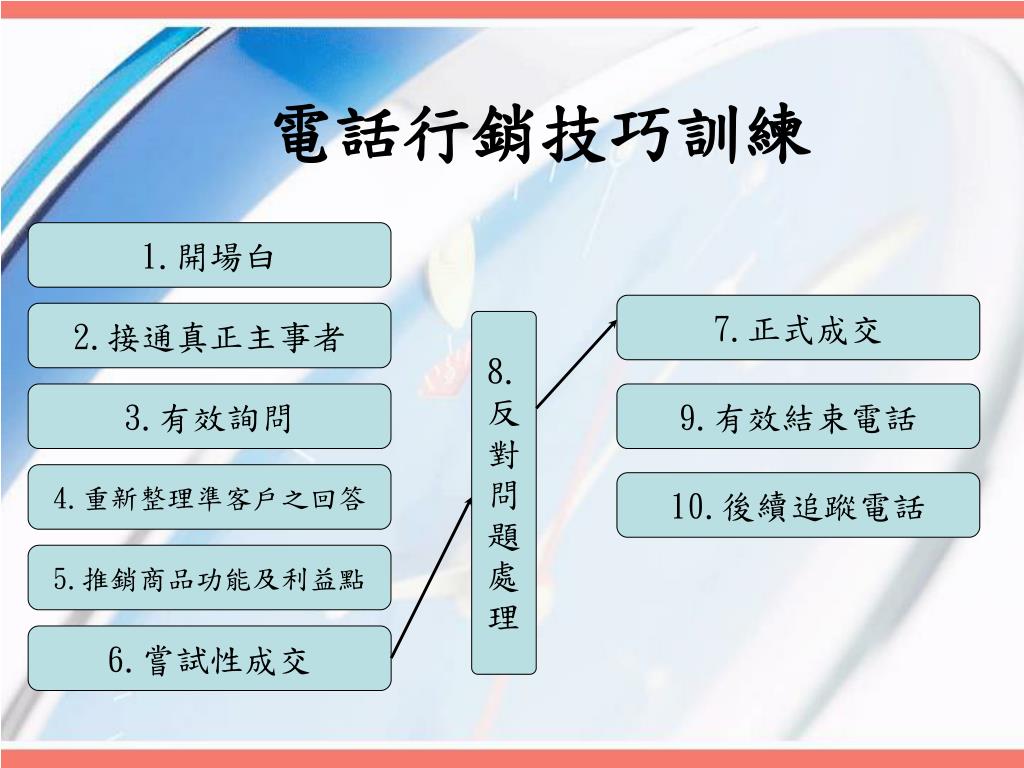 電話行銷技巧訓練

1.開場白

2.接通真正主事者

3.有效詢問

4.重新整理準客戶之回答

5.推銷商品功能及利益點

6.嘗試性成交

8.反對問題處理

7.正式成交

9.有效結束電話

10.後續追蹤電話